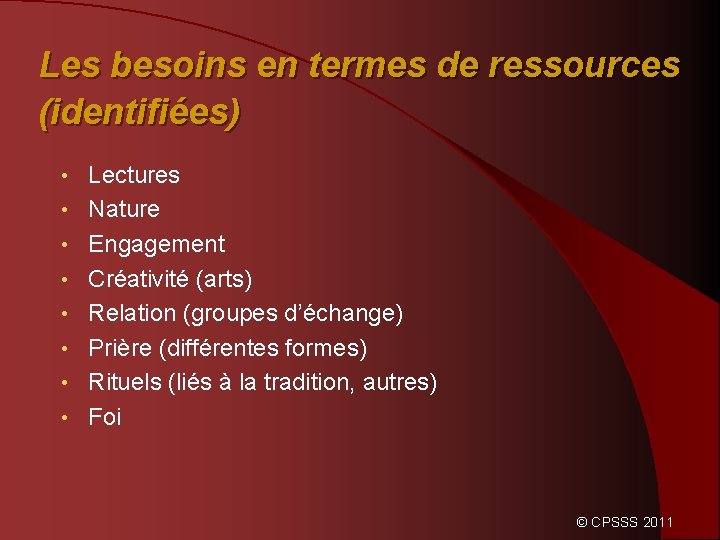 Les besoins en termes de ressources (identifiées)

• Lectures
• Nature
• Engagement
• Créativité (arts)
• Relation (groupes d'échange)
• Prière (différentes formes)
• Rituels (liés à la tradition, autres)
• Foi

© CPSSS 2011